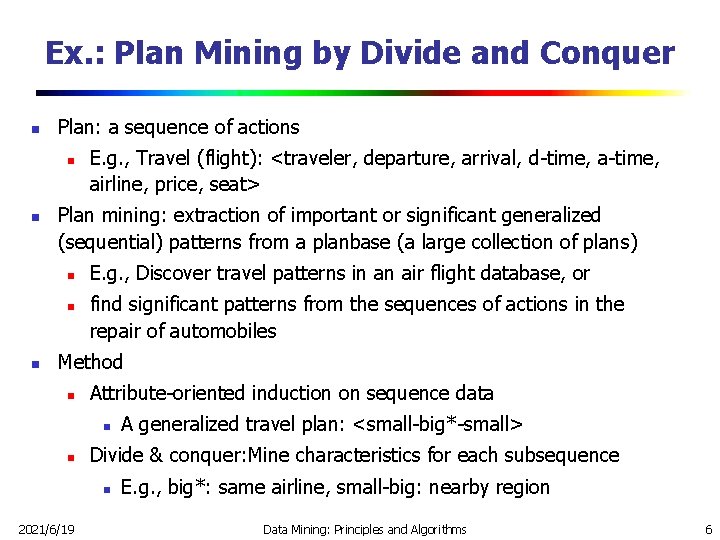 Ex.: Plan Mining by Divide and Conquer

- Plan: a sequence of actions
  - E.g., Travel (flight): <traveler, departure, arrival, d-time, a-time, airline, price, seat>
- Plan mining: extraction of important or significant generalized (sequential) patterns from a planbase (a large collection of plans)
  - E.g., Discover travel patterns in an air flight database, or
  - find significant patterns from the sequences of actions in the repair of automobiles
- Method
  - Attribute-oriented induction on sequence data
    - A generalized travel plan: <small-big*-small>
  - Divide & conquer:Mine characteristics for each subsequence
    - E.g., big*: same airline, small-big: nearby region

2021/6/19 Data Mining: Principles and Algorithms 6